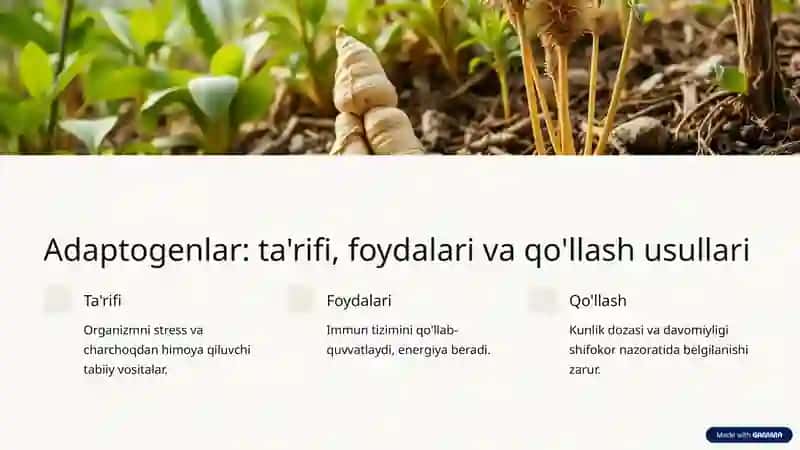 Adaptogenlar: ta'rifi, foydalari va qo'llash usullari

Ta'rifi

Organizmni stress va charchoqdan himoya qiluvchi tabiiy vositalar.

Foydalari

Immun tizimini qo'llab-quvvatlaydi, energiya beradi.

Qo'llash

Kunlik dozasi va davomiyligi shifokor nazoratida belgilanishi zarur.

Made with GAMMA